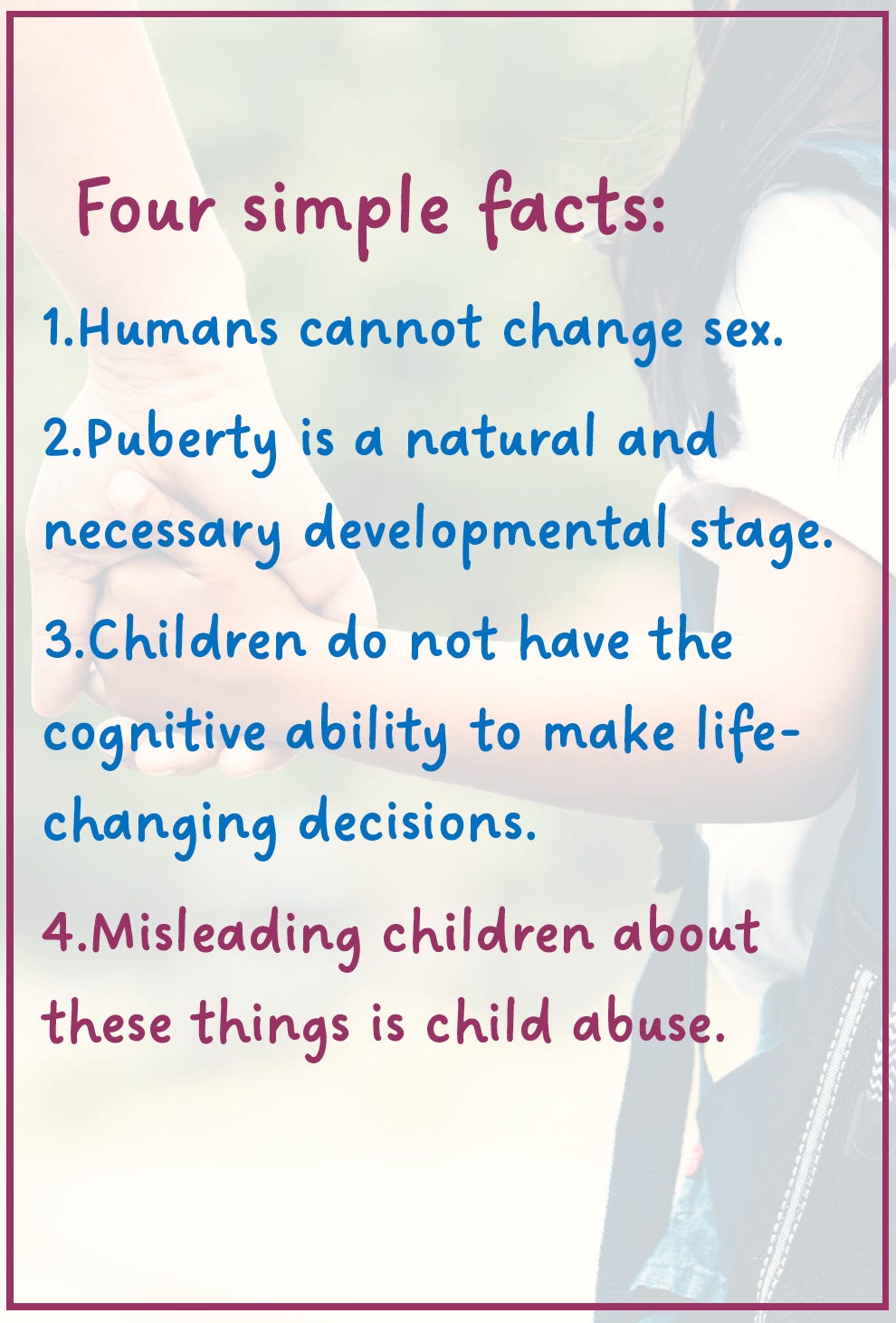 Four simple facts:

1.Humans cannot change sex.

2.Puberty is a natural and necessary developmental stage.

3.Children do not have the cognitive ability to make life-changing decisions.

4.Misleading children about these things is child abuse.